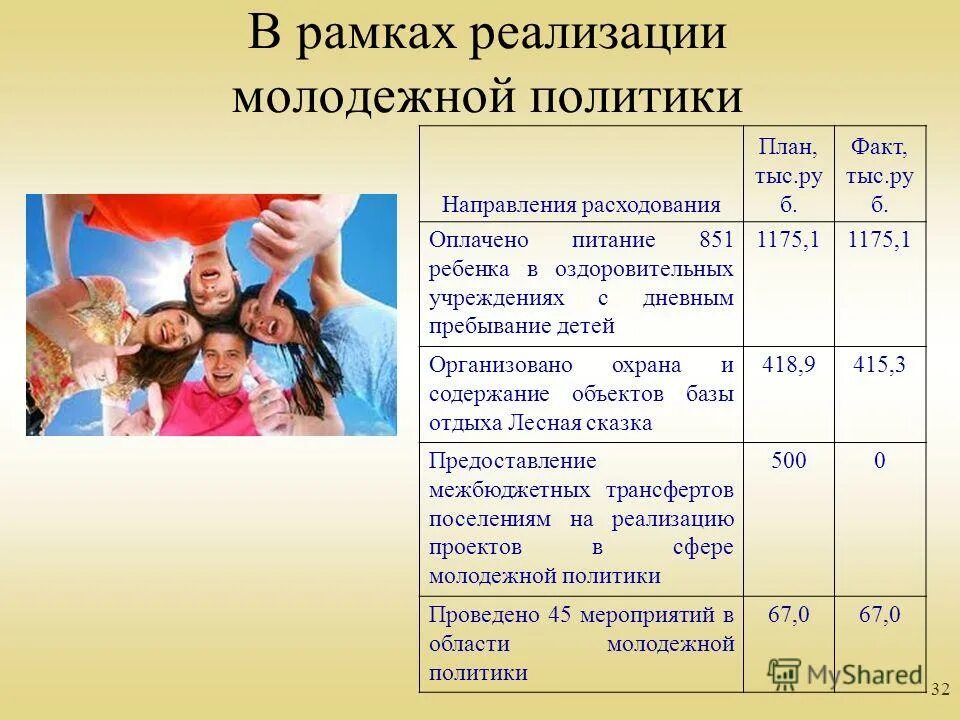 В рамках реализации молодежной политики

| Направления расходования | План, тыс.руб. | Факт, тыс.руб. |
|---|---|---|
| Оплачено питание 851 ребенка в оздоровительных учреждениях с дневным пребывание детей | 1175,1 | 1175,1 |
| Организовано охрана и содержание объектов базы отдыха Лесная сказка | 418,9 | 415,3 |
| Предоставление межбюджетных трансфертов поселениям на реализацию проектов в сфере молодежной политики | 500 | 0 |
| Проведено 45 мероприятий в области молодежной политики | 67,0 | 67,0 |

MyShared

32